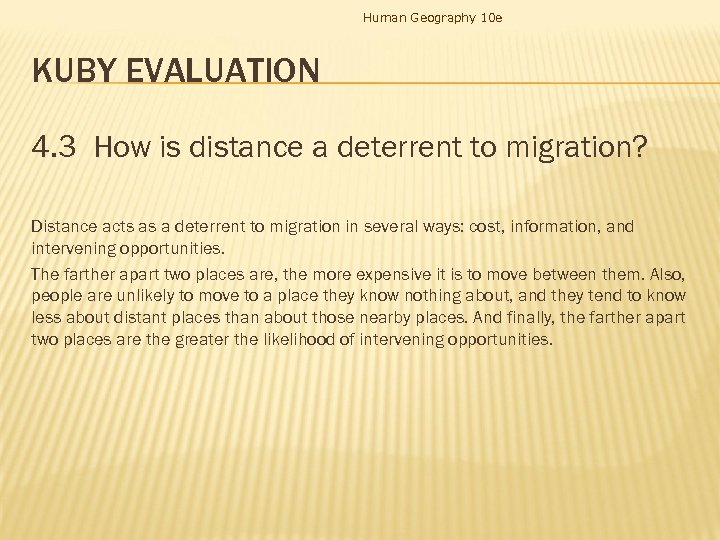 Human Geography 10e

KUBY EVALUATION

4.3 How is distance a deterrent to migration?

Distance acts as a deterrent to migration in several ways: cost, information, and intervening opportunities.

The farther apart two places are, the more expensive it is to move between them. Also, people are unlikely to move to a place they know nothing about, and they tend to know less about distant places than about those nearby places. And finally, the farther apart two places are the greater the likelihood of intervening opportunities.